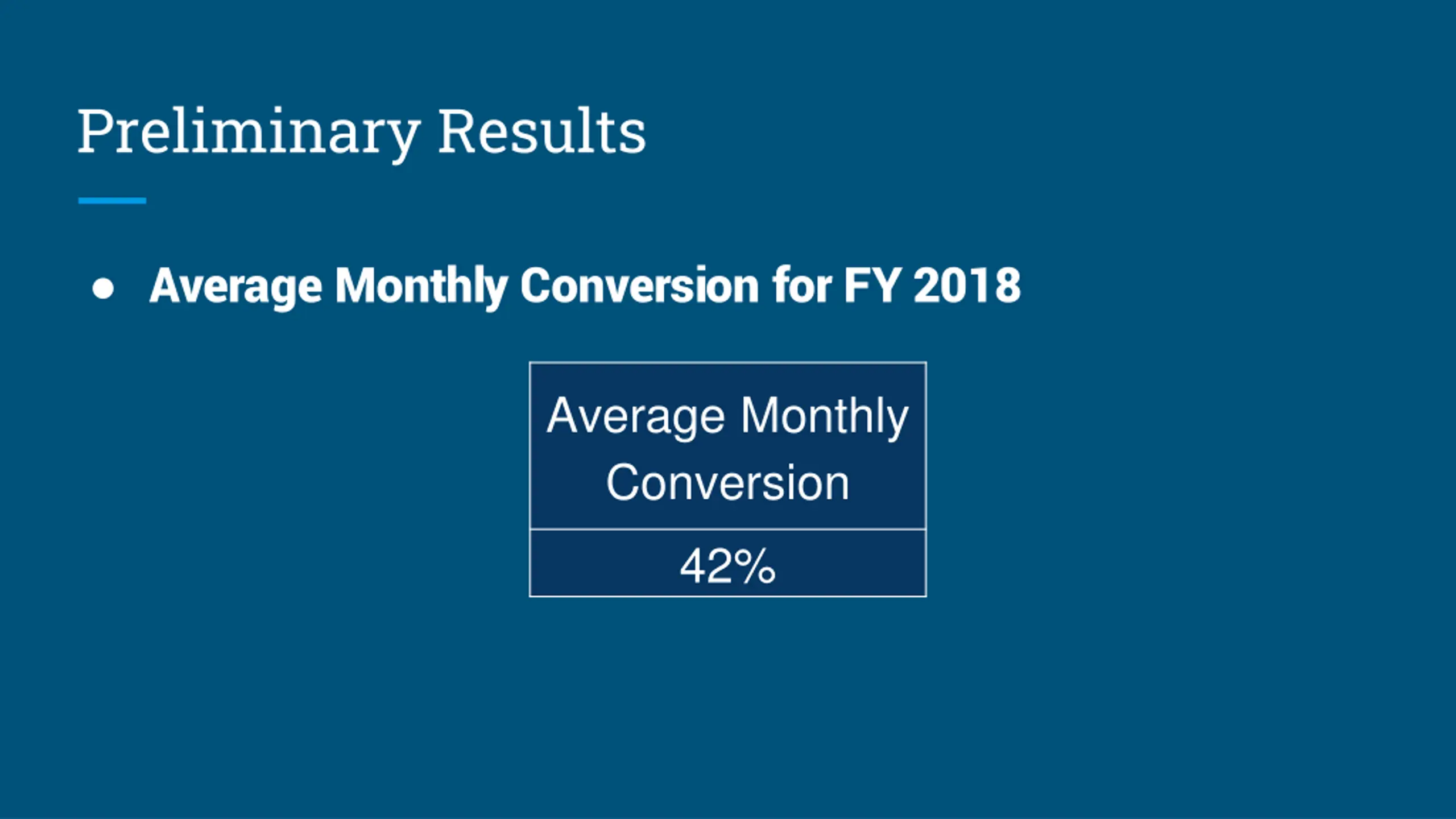 Preliminary Results

● Average Monthly Conversion for FY 2018

| Average Monthly Conversion |
|---|
| 42% |